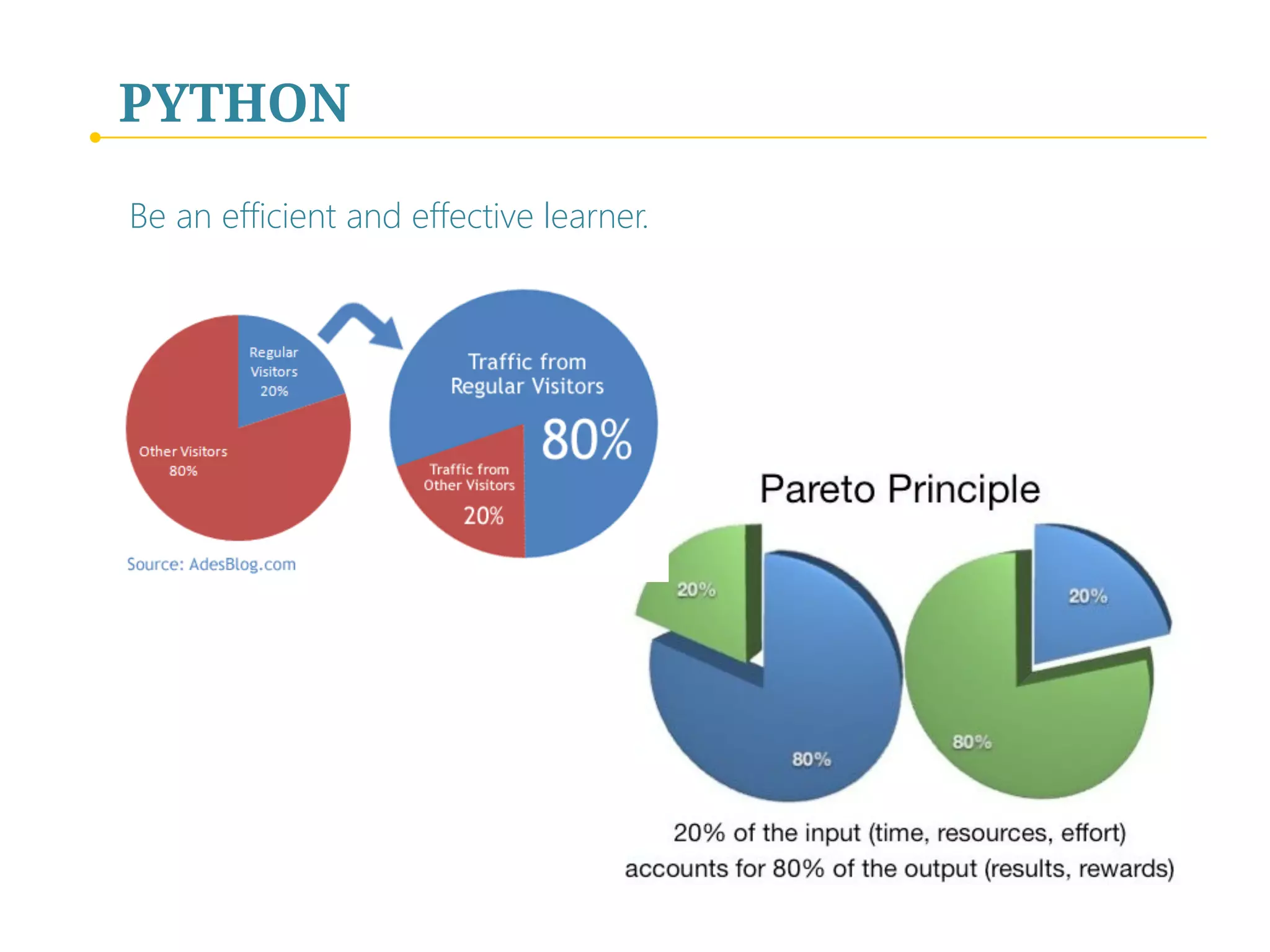 PYTHON

Be an efficient and effective learner.

Regular Visitors 20%

Other Visitors 80%

Traffic from Regular Visitors

80%

Traffic from Other Visitors

20%

Source: AdesBlog.com

Pareto Principle

20%

80%

20%

80%

20% of the input (time, resources, effort) accounts for 80% of the output (results, rewards)